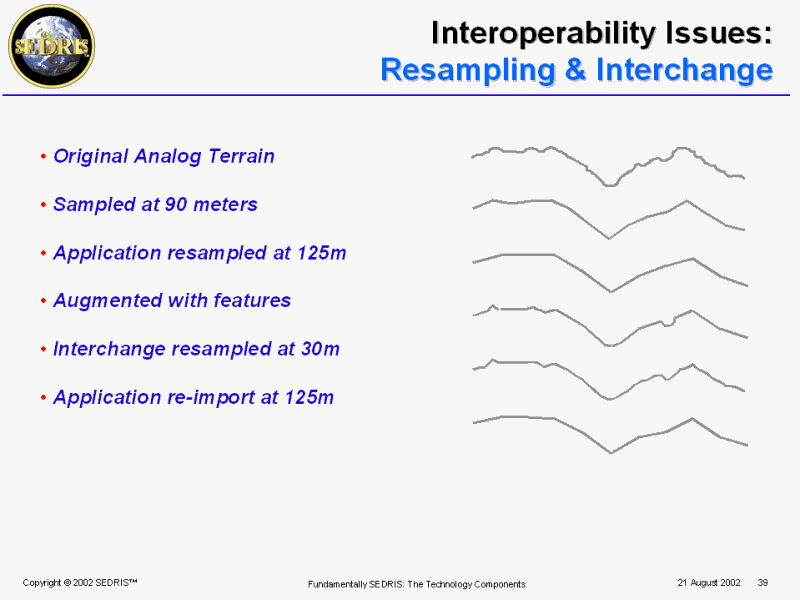 SEDRIS

Interoperability Issues:
Resampling & Interchange

• Original Analog Terrain

• Sampled at 90 meters

• Application resampled at 125m

• Augmented with features

• Interchange resampled at 30m

• Application re-import at 125m

Copyright © 2002 SEDRIS™

Fundamentally SEDRIS: The Technology Components

21 August 2002

39